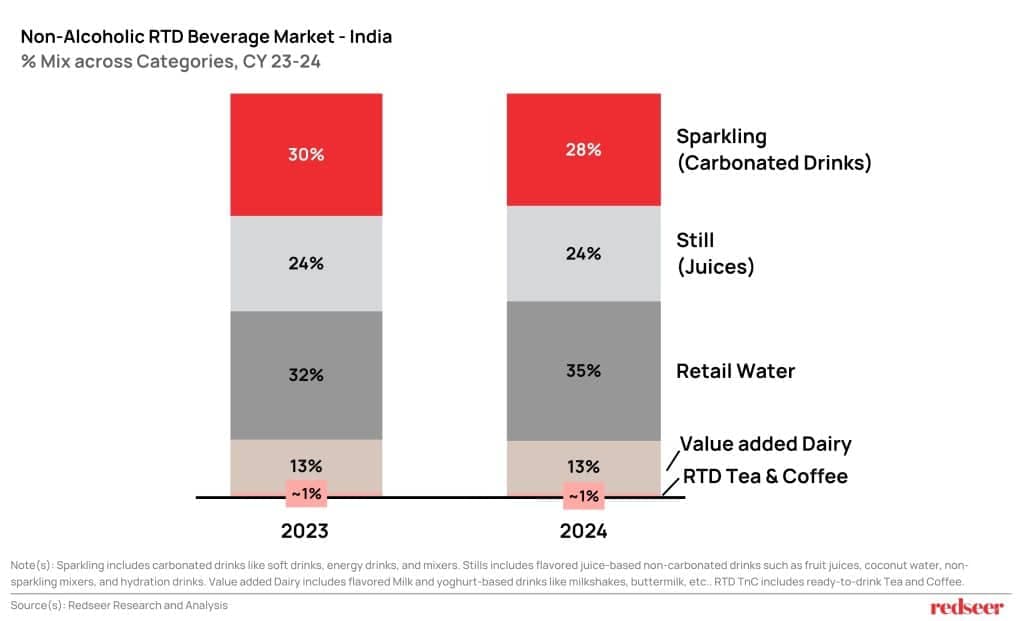 Non-Alcoholic RTD Beverage Market - India
% Mix across Categories, CY 23-24

30%
24%
32%
13%
~1%
2023

28%
24%
35%
13%
~1%
2024

Sparkling (Carbonated Drinks)
Still (Juices)
Retail Water
Value added Dairy
RTD Tea & Coffee

Note(s): Sparkling includes carbonated drinks like soft drinks, energy drinks, and mixers. Stills includes flavored juice-based non-carbonated drinks such as fruit juices, coconut water, non-sparkling mixers, and hydration drinks. Value added Dairy includes flavored Milk and yoghurt-based drinks like milkshakes, buttermilk, etc.. RTD TnC includes ready-to-drink Tea and Coffee.

Source(s): Redseer Research and Analysis

redseer